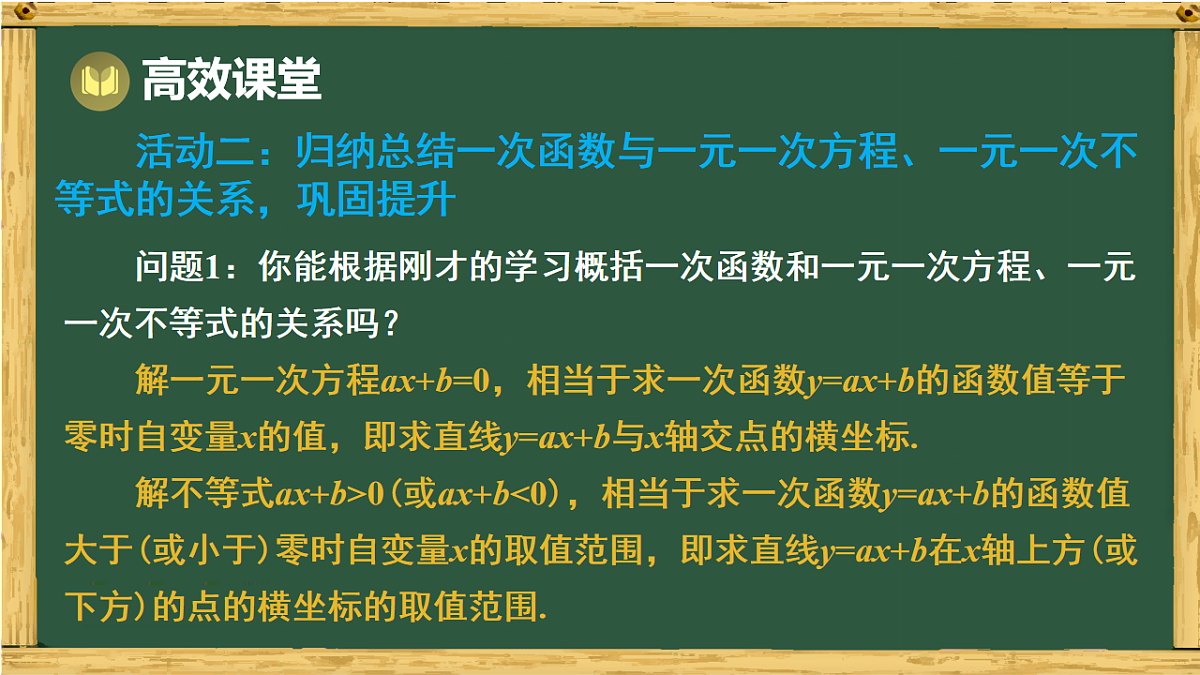 高效课堂

活动二：归纳总结一次函数与一元一次方程、一元一次不等式的关系，巩固提升

问题1：你能根据刚才的学习概括一次函数和一元一次方程、一元一次不等式的关系吗？

解一元一次方程$ax+b=0$，相当于求一次函数$y=ax+b$的函数值等于零时自变量$x$的值，即求直线$y=ax+b$与$x$轴交点的横坐标.

解不等式$ax+b>0$（或$ax+b<0$），相当于求一次函数$y=ax+b$的函数值大于（或小于）零时自变量$x$的取值范围，即求直线$y=ax+b$在$x$轴上方（或下方）的点的横坐标的取值范围.